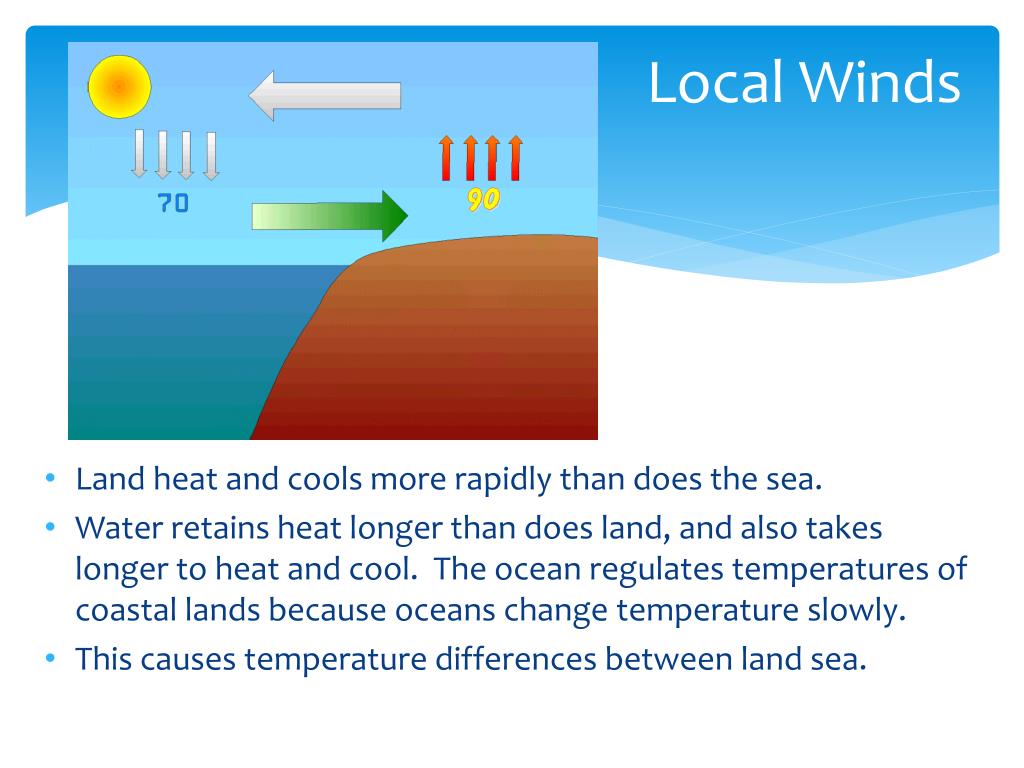 Local Winds

70

90

• Land heat and cools more rapidly than does the sea.
• Water retains heat longer than does land, and also takes longer to heat and cool. The ocean regulates temperatures of coastal lands because oceans change temperature slowly.
• This causes temperature differences between land sea.